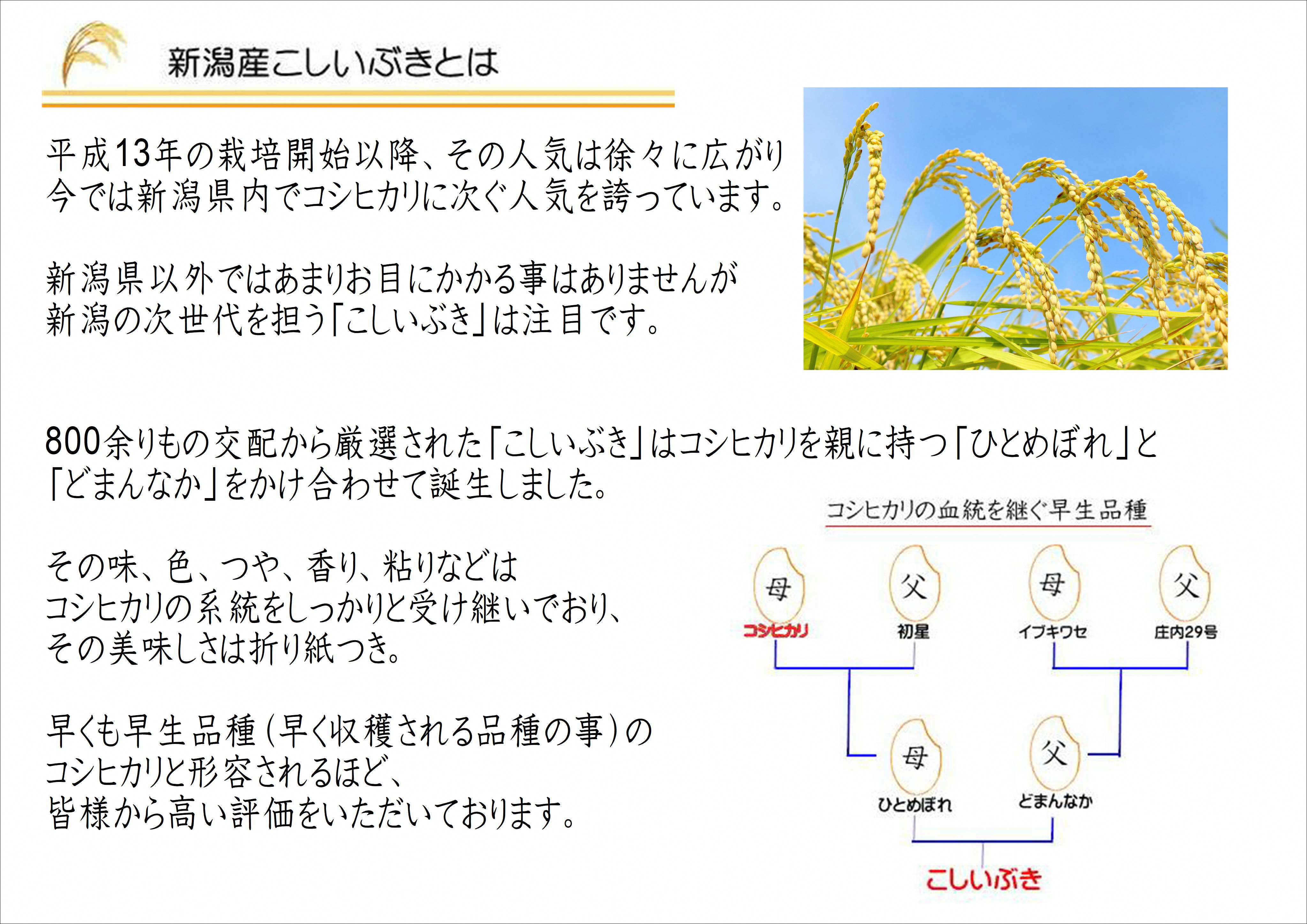 新潟産こしいぶきとは

平成13年の栽培開始以降、その人気は徐々に広がり今では新潟県内でコシヒカリに次ぐ人気を誇っています。

新潟県以外ではあまりお目にかかる事はありませんが新潟の次世代を担う「こしいぶき」は注目です。

800余りもの交配から厳選された「こしいぶき」はコシヒカリを親に持つ「ひとめぼれ」と「どまんなか」をかけ合わせて誕生しました。

その味、色、つや、香り、粘りなどはコシヒカリの系統をしっかりと受け継いでおり、その美味しさは折り紙つき。

早くも早生品種（早く収穫される品種の事）のコシヒカリと形容されるほど、皆様から高い評価をいただいております。

コシヒカリの血統を継ぐ早生品種

母
コシヒカリ
父
初星
母
イブキワセ
父
庄内29号
母
ひとめぼれ
父
どまんなか
こしいぶき